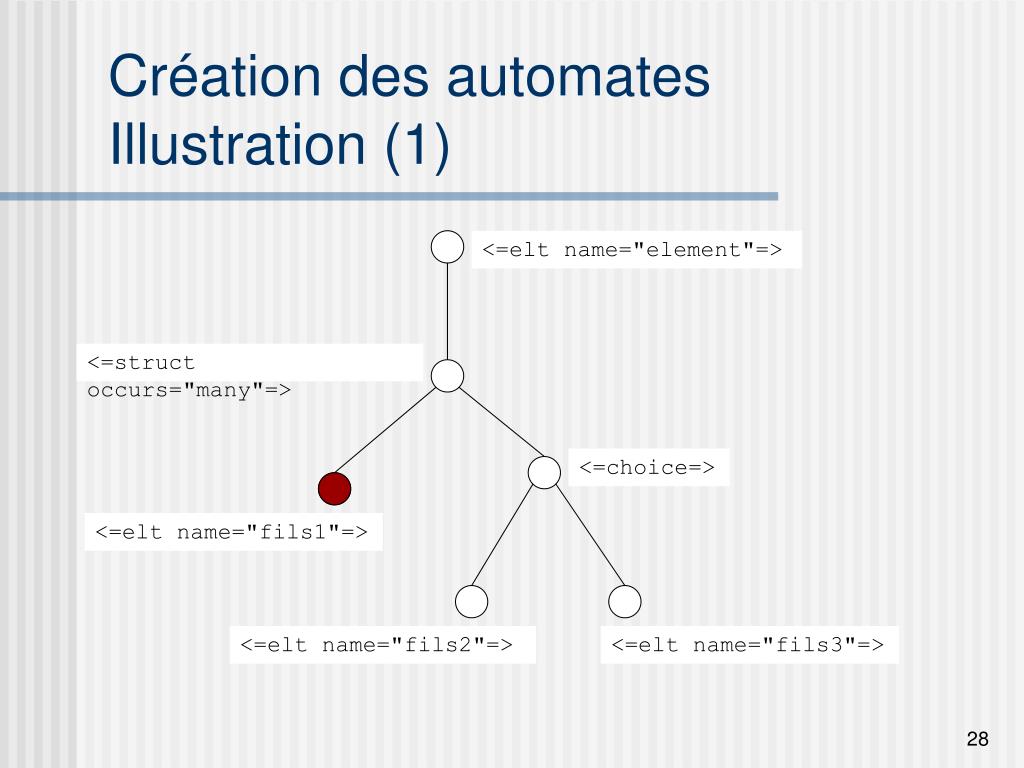 Création des automates
Illustration (1)

<=elt name="element"=>

<=struct occurs="many"=>

<=choice=>

<=elt name="fils1"=>

<=elt name="fils2"=>

<=elt name="fils3"=>

28